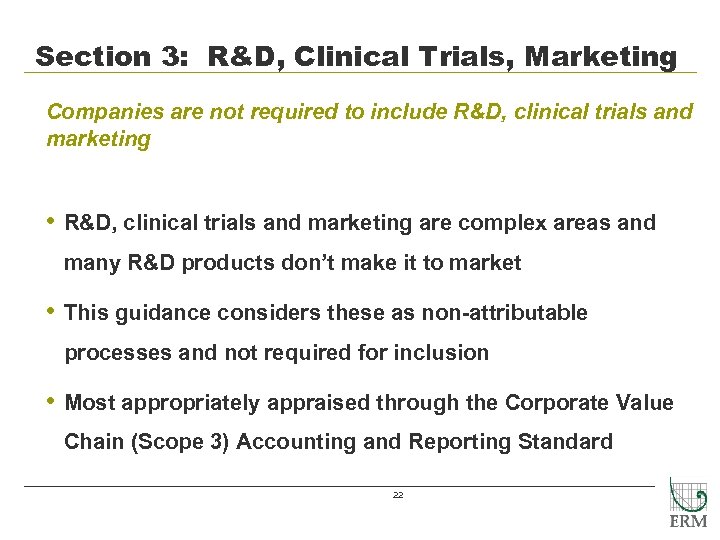 Section 3: R&D, Clinical Trials, Marketing

Companies are not required to include R&D, clinical trials and marketing

• R&D, clinical trials and marketing are complex areas and many R&D products don't make it to market

• This guidance considers these as non-attributable processes and not required for inclusion

• Most appropriately appraised through the Corporate Value Chain (Scope 3) Accounting and Reporting Standard

22

ERM